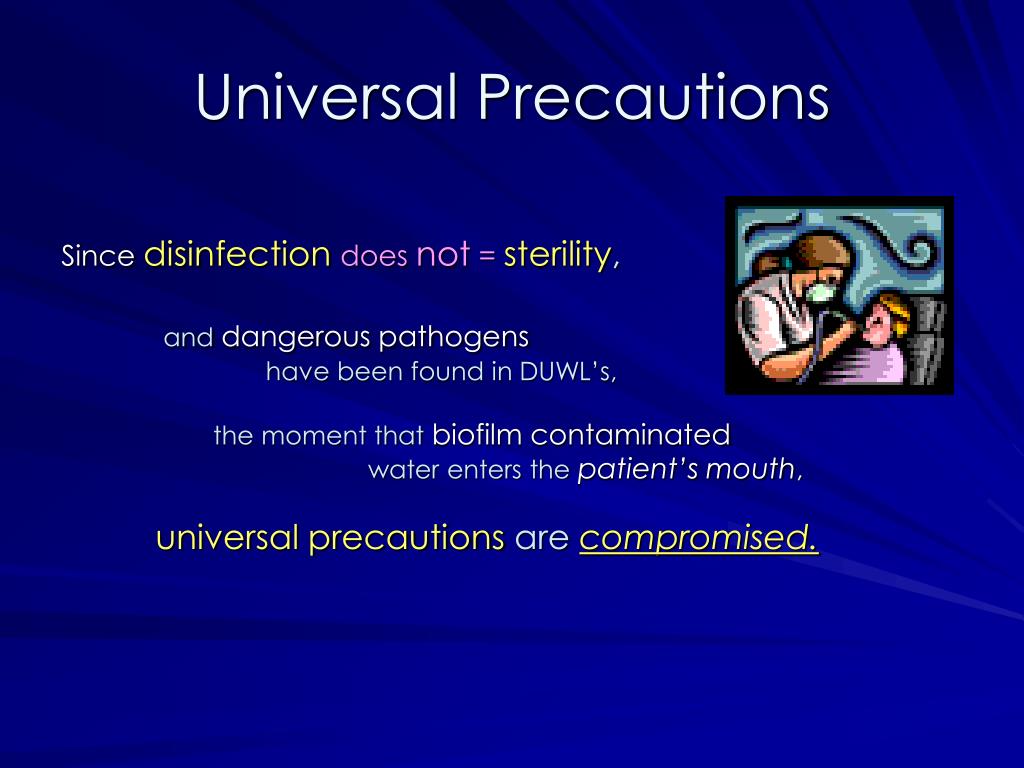 Universal Precautions

Since disinfection does not = sterility,

and dangerous pathogens have been found in DUWL's,

the moment that biofilm contaminated water enters the patient's mouth,

universal precautions are compromised.